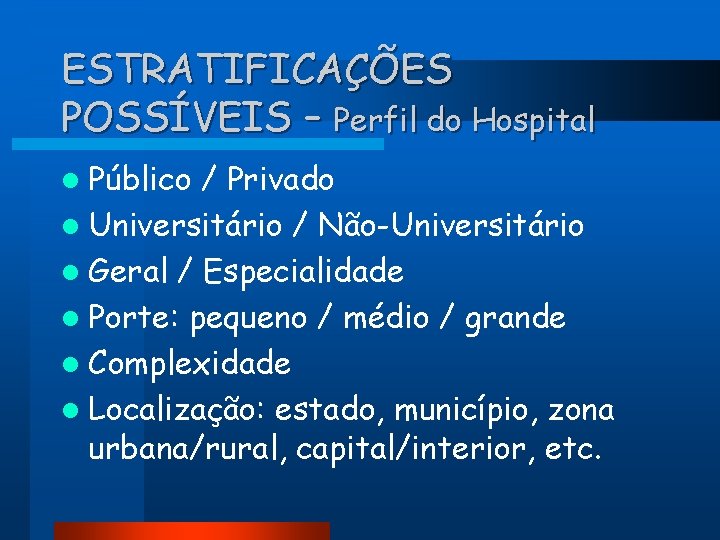 ESTRATIFICAÇÕES POSSÍVEIS – Perfil do Hospital

- Público / Privado
- Universitário / Não-Universitário
- Geral / Especialidade
- Porte: pequeno / médio / grande
- Complexidade
- Localização: estado, município, zona urbana/rural, capital/interior, etc.